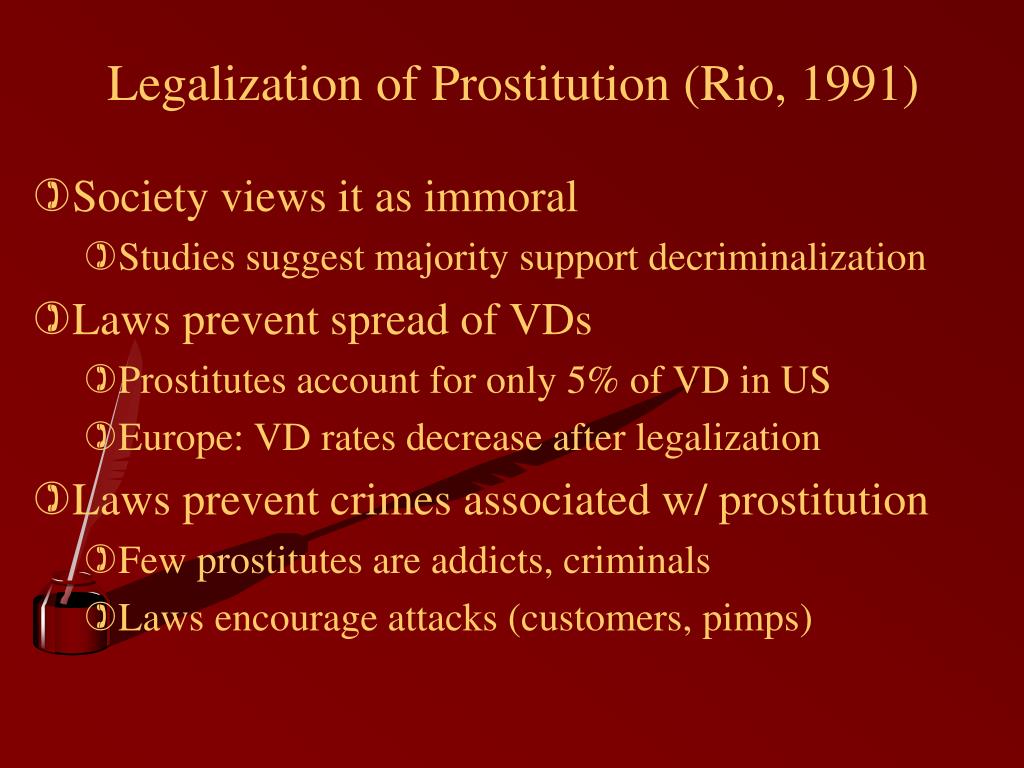 Legalization of Prostitution (Rio, 1991)

Society views it as immoral

Studies suggest majority support decriminalization

Laws prevent spread of VDs

Prostitutes account for only 5% of VD in US

Europe: VD rates decrease after legalization

Laws prevent crimes associated w/ prostitution

Few prostitutes are addicts, criminals

Laws encourage attacks (customers, pimps)